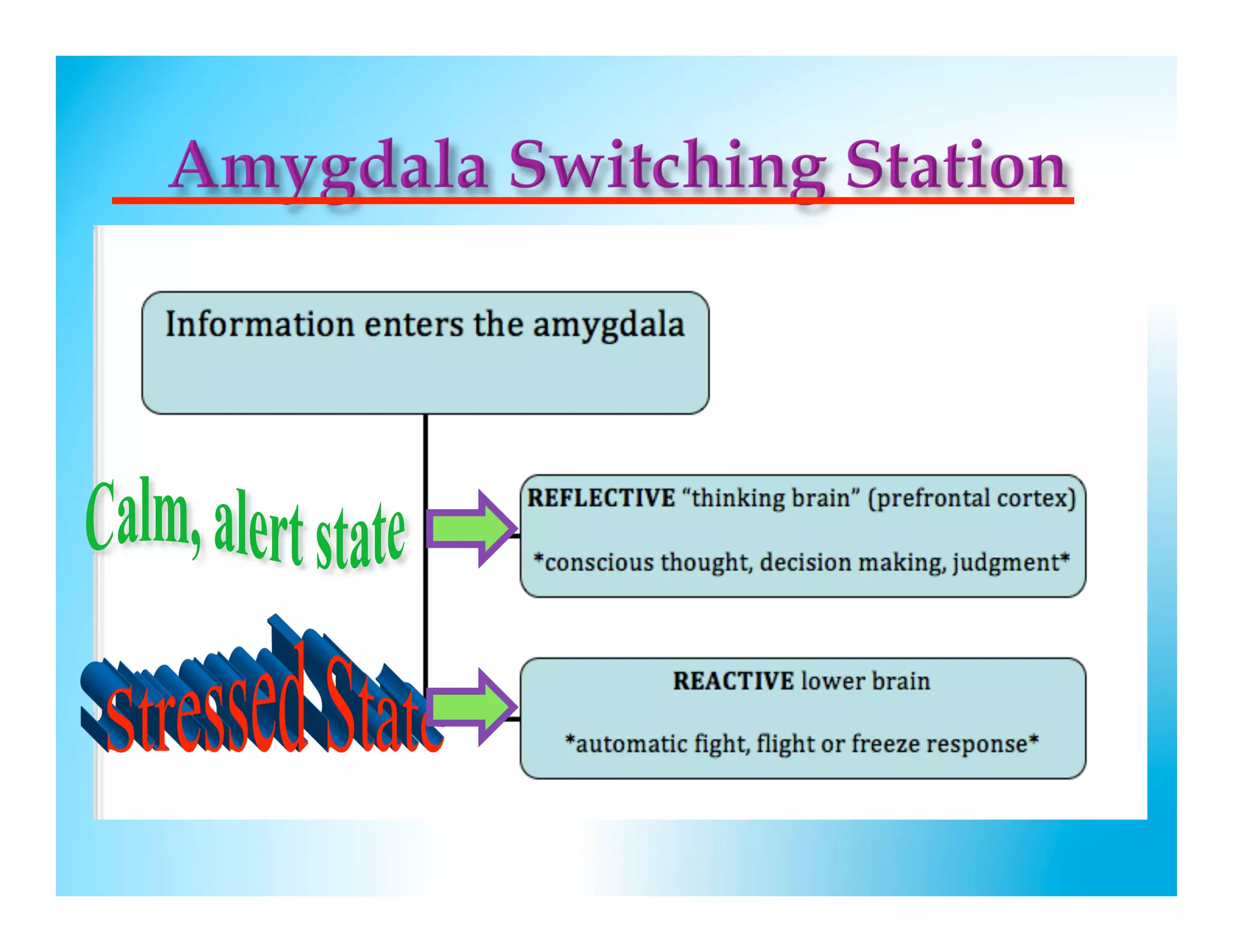 Amygdala Switching Station

Information enters the amygdala

Calm, alert state

REFLECTIVE "thinking brain" (prefrontal cortex)

*conscious thought, decision making, judgment*

Stressed State

REACTIVE lower brain

*automatic fight, flight or freeze response*